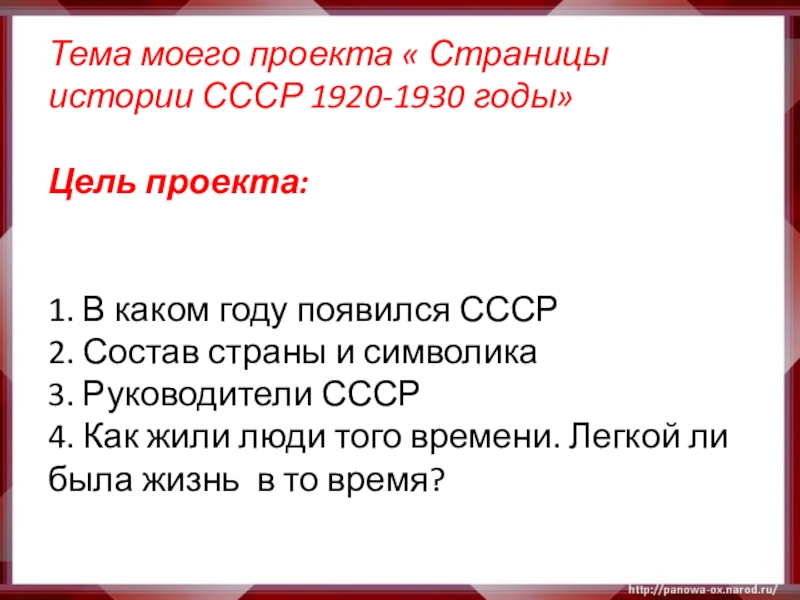 Тема моего проекта « Страницы истории СССР 1920-1930 годы»

Цель проекта:

1. В каком году появился СССР
2. Состав страны и символика
3. Руководители СССР
4. Как жили люди того времени. Легкой ли была жизнь  в то время?

http://panowa-ox.narod.ru/